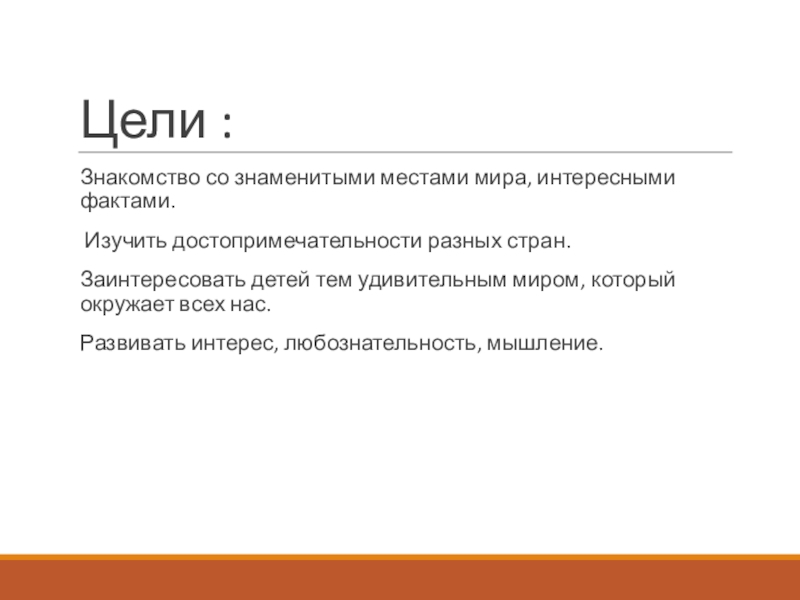 Цели :

Знакомство со знаменитыми местами мира, интересными фактами.

Изучить достопримечательности разных стран.

Заинтересовать детей тем удивительным миром, который окружает всех нас.

Развивать интерес, любознательность, мышление.